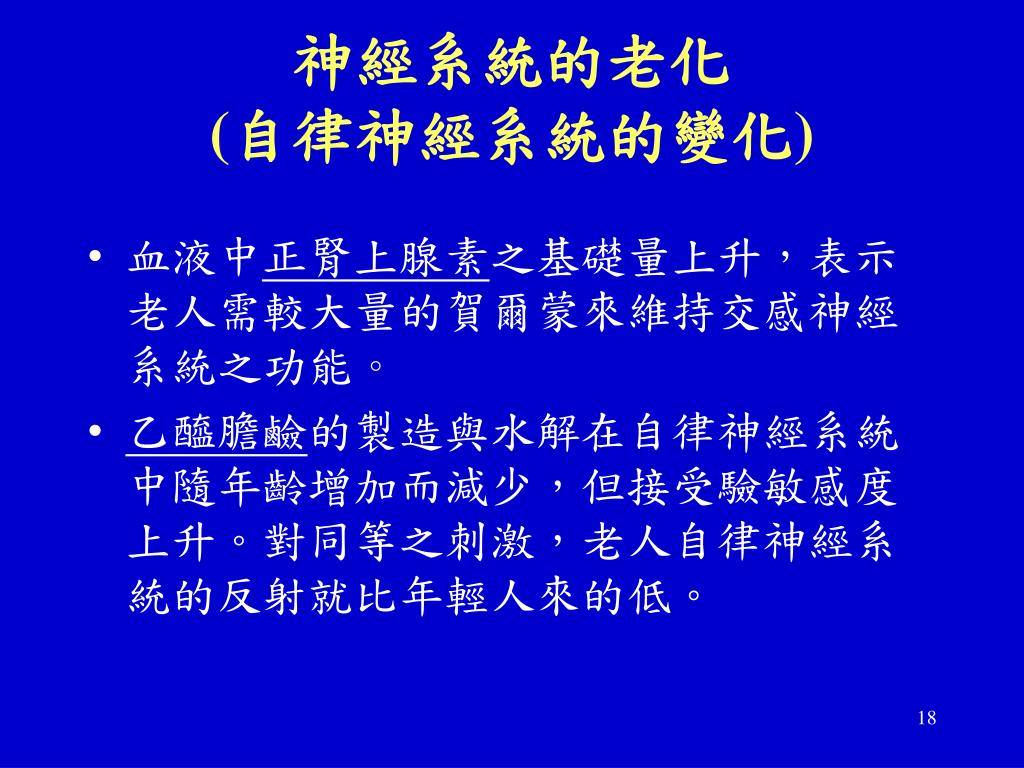 神經系統的老化
(自律神經系統的變化)

• 血液中正腎上腺素之基礎量上升，表示老人需較大量的賀爾蒙來維持交感神經系統之功能。

• 乙醯膽鹼的製造與水解在自律神經系統中隨年齡增加而減少，但接受驗敏感度上升。對同等之刺激，老人自律神經系統的反射就比年輕人來的低。

18